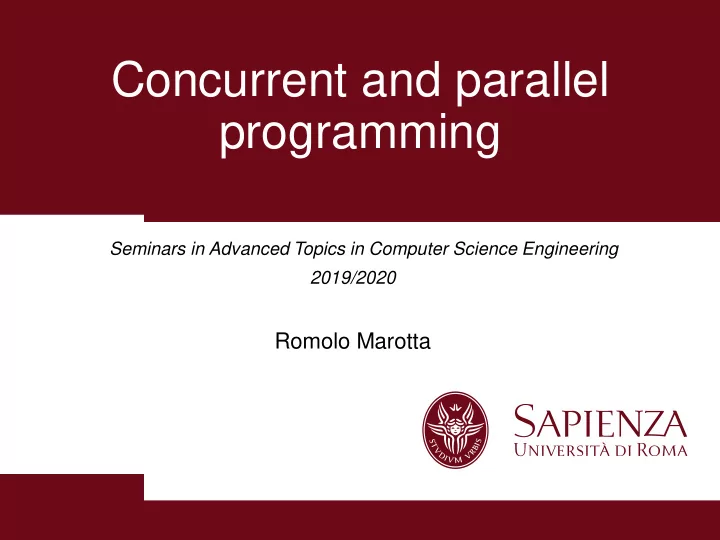 Concurrent and parallel programming

Seminars in Advanced Topics in Computer Science Engineering
2019/2020

Romolo Marotta

STVDIVM VRBIS

SAPIENZA
UNIVERSITÀ DI ROMA